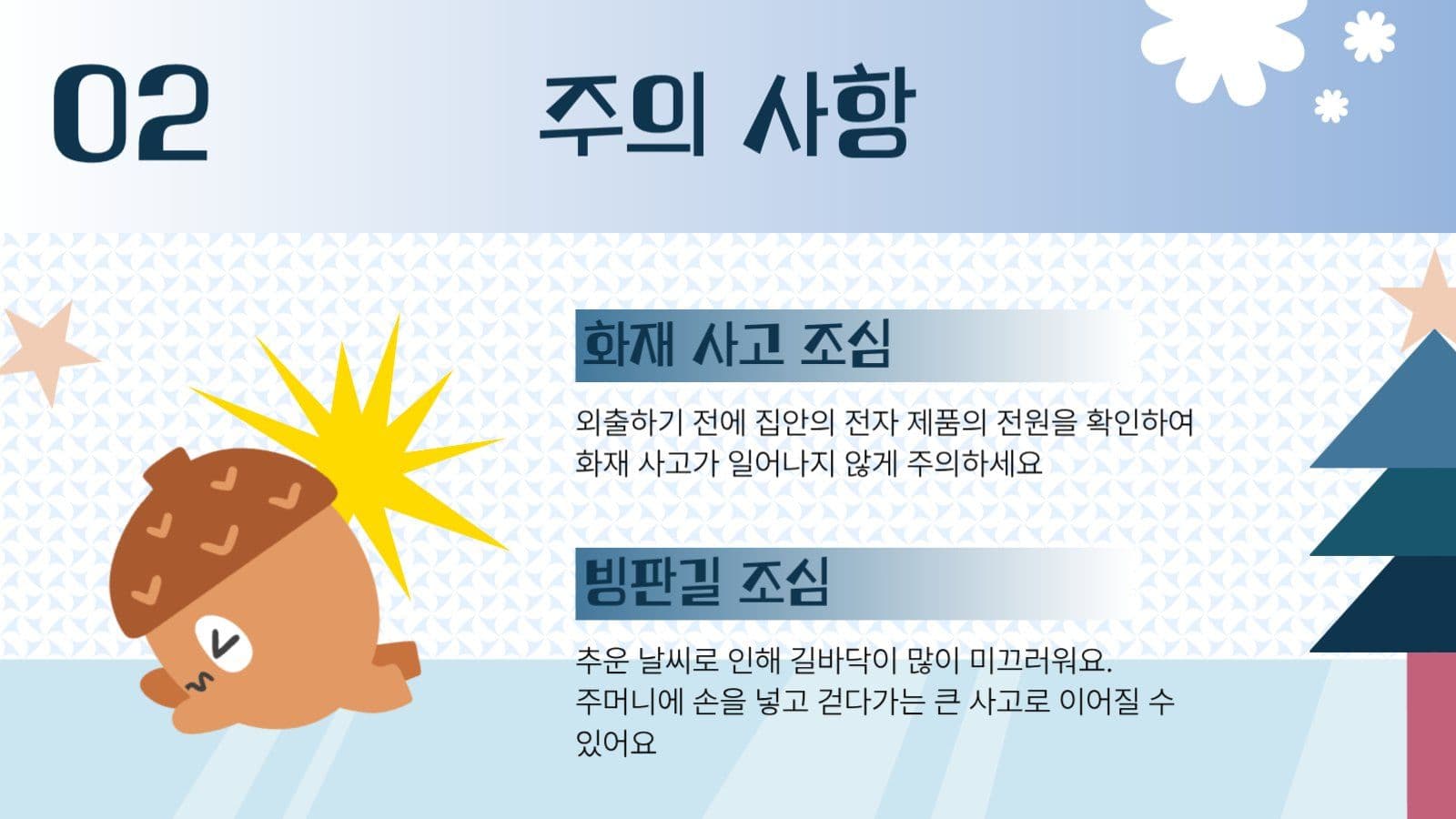 02

주의 사항

화재 사고 조심

외출하기 전에 집안의 전자 제품의 전원을 확인하여 화재 사고가 일어나지 않게 주의하세요

빙판길 조심

추운 날씨로 인해 길바닥이 많이 미끄러워요.
주머니에 손을 넣고 걷다가는 큰 사고로 이어질 수 있어요